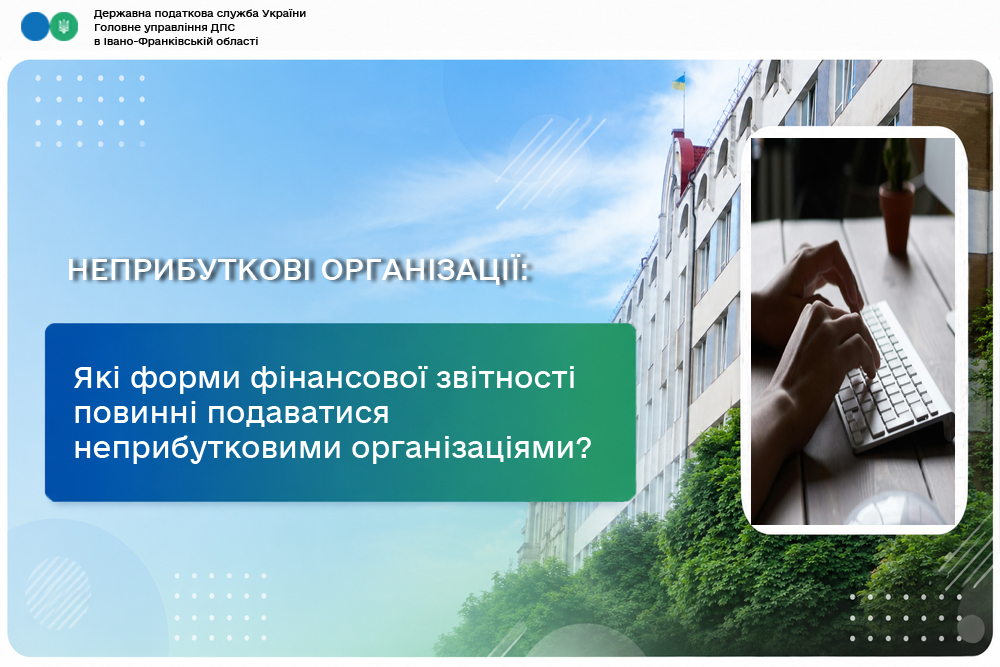 Державна податкова служба України
Головне управління ДПС
в Івано-Франківській області

НЕПРИБУТКОВІ ОРГАНІЗАЦІЇ:

Які форми фінансової звітності повинні подаватися неприбутковими організаціями?